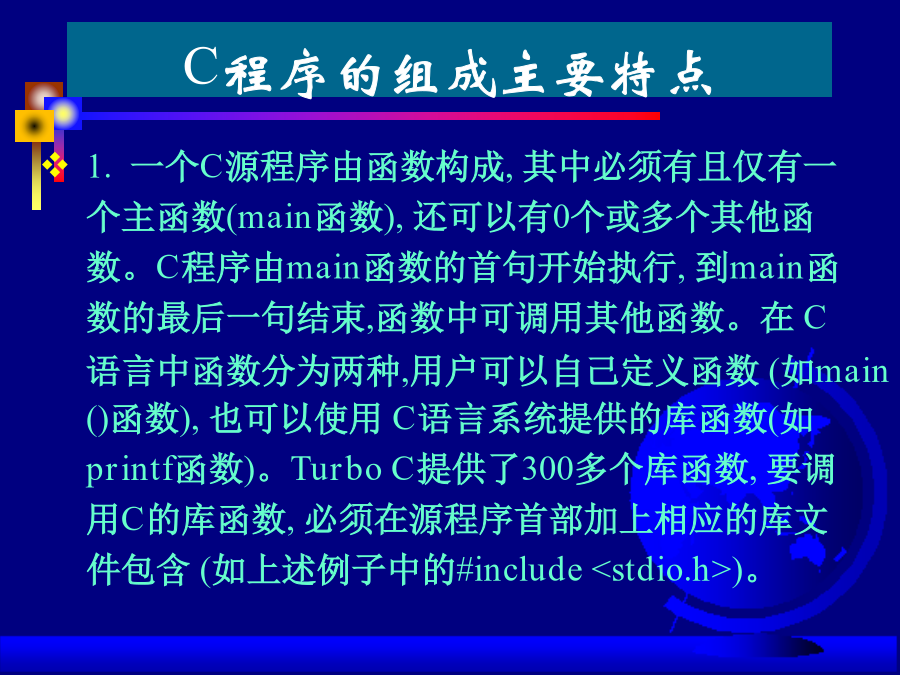 C程序的组成主要特点

1. 一个C源程序由函数构成, 其中必须有且仅有一个主函数(main函数), 还可以有0个或多个其他函数。C程序由main函数的首句开始执行, 到main函数的最后一句结束,函数中可调用其他函数。在 C语言中函数分为两种,用户可以自己定义函数 (如main()函数), 也可以使用 C语言系统提供的库函数(如printf函数)。Turbo C提供了300多个库函数, 要调用C的库函数, 必须在源程序首部加上相应的库文件包含 (如上述例子中的#include <stdio.h>)。